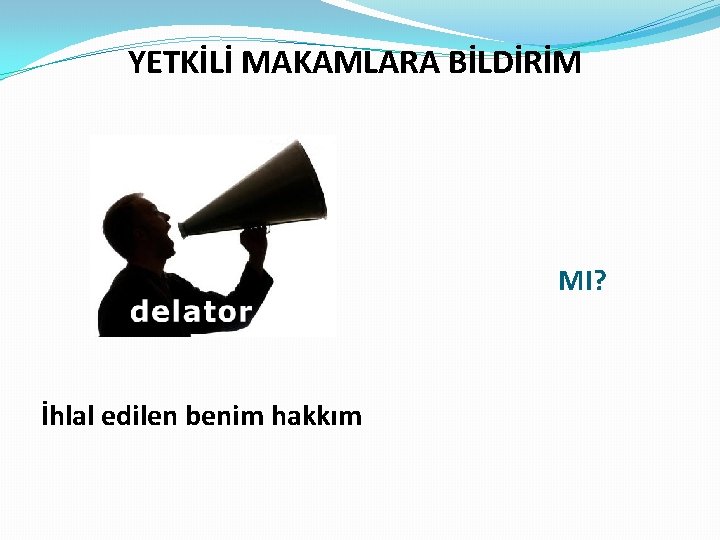 YETKİLİ MAKAMLARA BİLDİRİM

delator

MI?

İhlal edilen benim hakkım